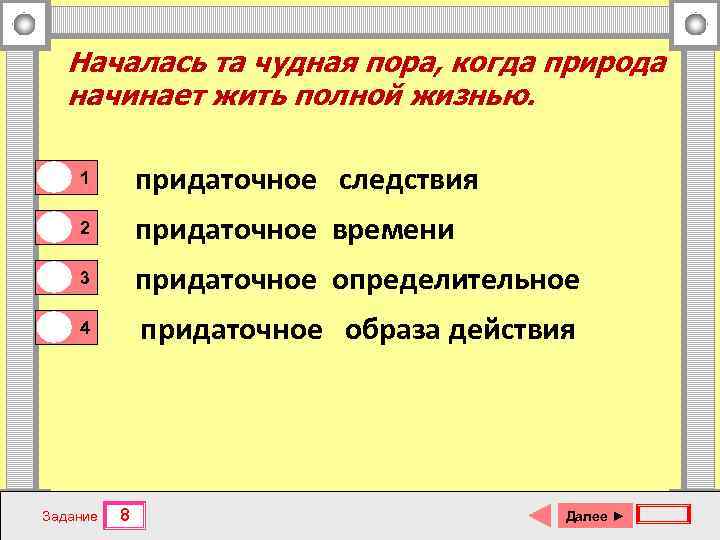 Началась та чудная пора, когда природа начинает жить полной жизнью.

1 придаточное следствия

2 придаточное времени

3 придаточное определительное

4 придаточное образа действия

Задание 8

Далее ►